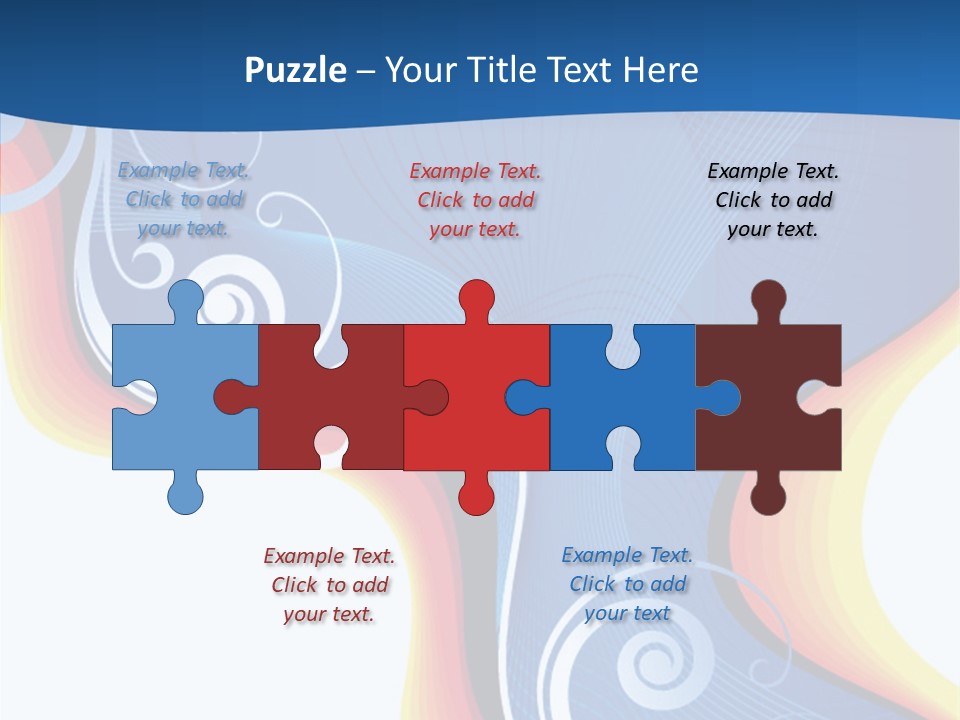 Puzzle – Your Title Text Here

Example Text. Click to add your text.

Example Text. Click to add your text.

Example Text. Click to add your text.

Example Text. Click to add your text.

Example Text. Click to add your text